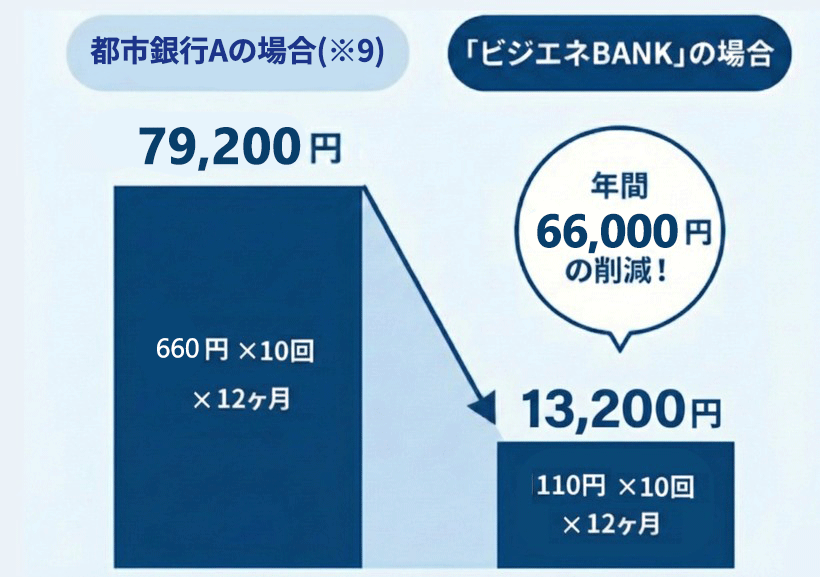 都市銀行Aの場合(※9)

「ビジエネBANK」の場合

79,200円

年間
66,000円
の削減！

660円 ×10回
×12ヶ月

13,200円

110円 ×10回
×12ヶ月